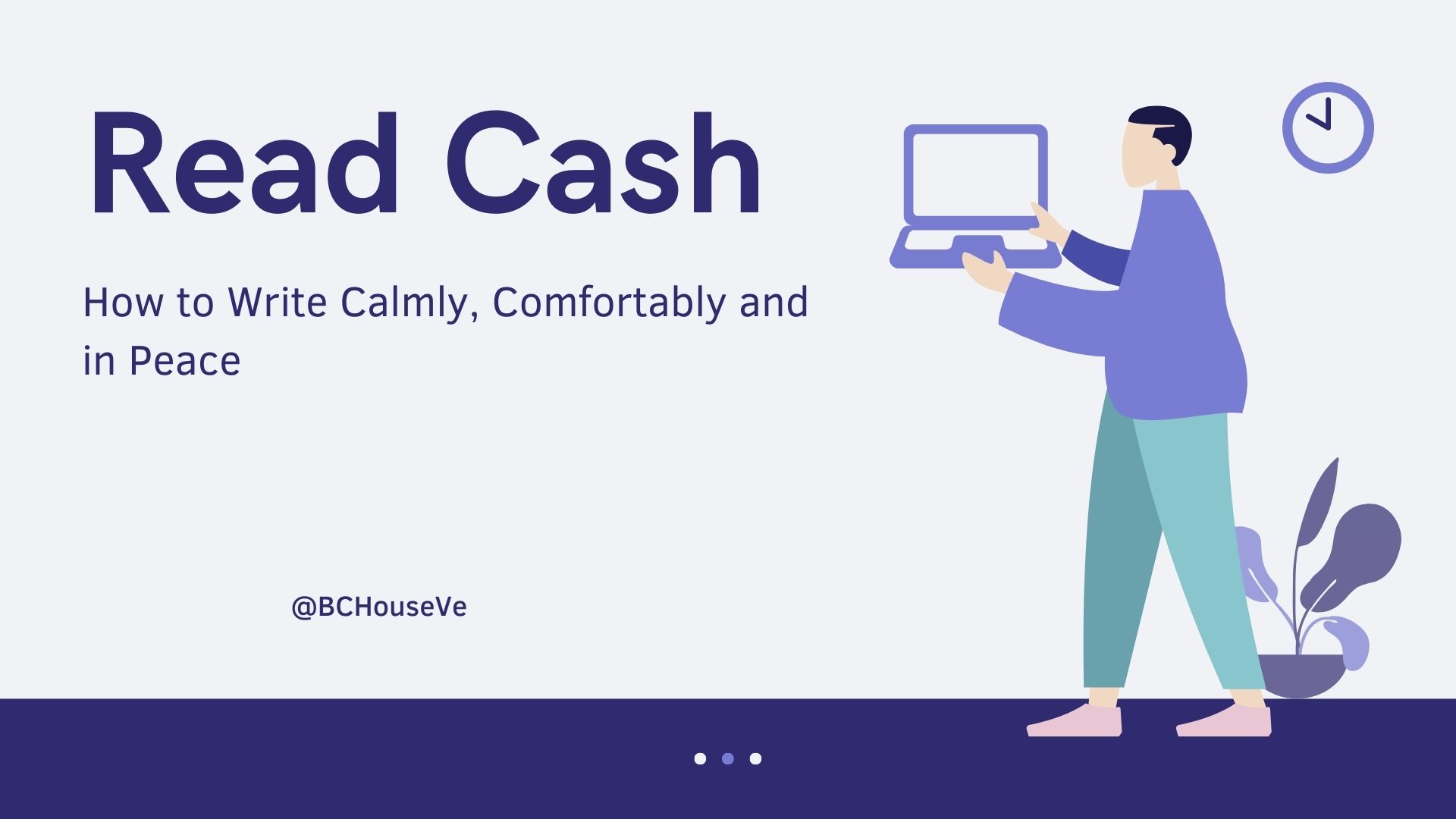 Read Cash

How to Write Calmly, Comfortably and in Peace

@BCHouseVe